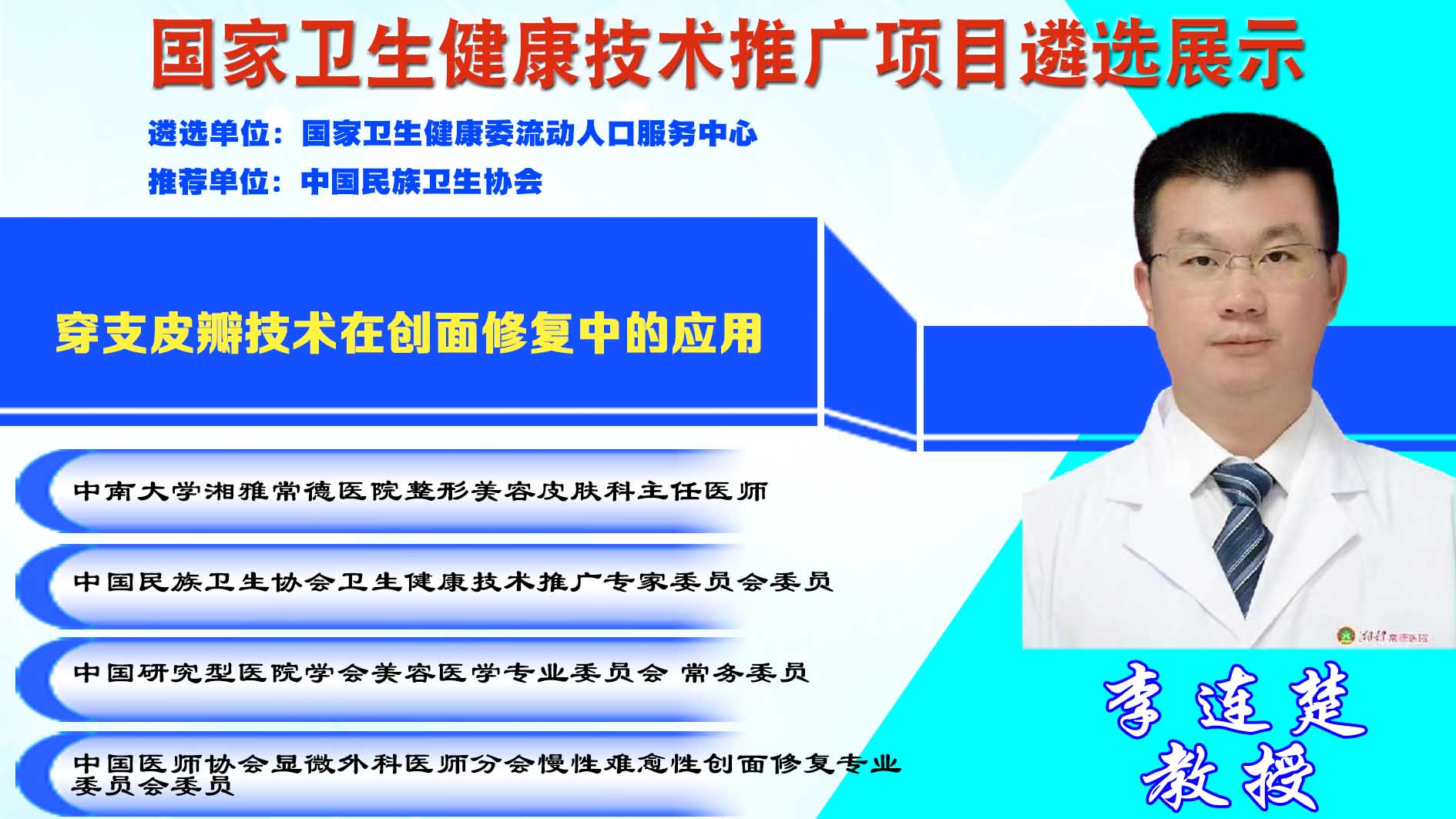 国家卫生健康技术推广项目遴选展示

遴选单位：国家卫生健康委流动人口服务中心

推荐单位：中国民族卫生协会

穿支皮瓣技术在创面修复中的应用

中南大学湘雅常德医院整形美容皮肤科主任医师

中国民族卫生协会卫生健康技术推广专家委员会委员

中国研究型医院学会美容医学专业委员会 常务委员

中国医师协会显微外科医师分会慢性难愈性创面修复专业委员会委员

湘雅常德医院

李连楚
教授